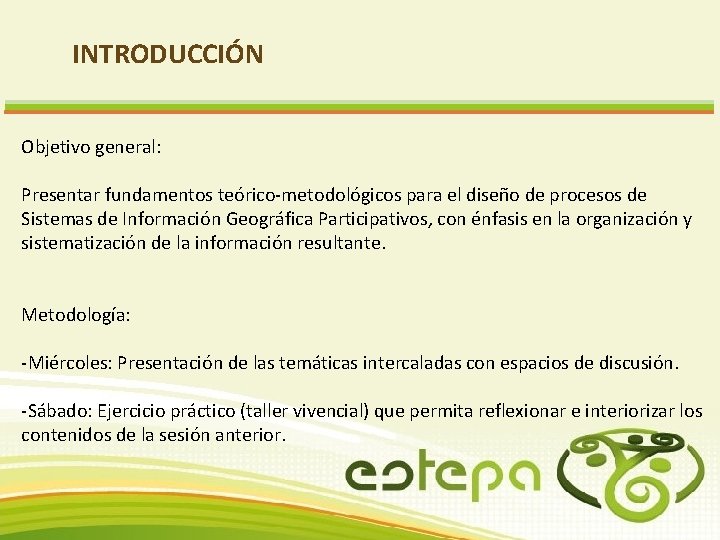 INTRODUCCIÓN

Objetivo general:

Presentar fundamentos teórico-metodológicos para el diseño de procesos de Sistemas de Información Geográfica Participativos, con énfasis en la organización y sistematización de la información resultante.

Metodología:

-Miércoles: Presentación de las temáticas intercaladas con espacios de discusión.

-Sábado: Ejercicio práctico (taller vivencial) que permita reflexionar e interiorizar los contenidos de la sesión anterior.

estepa